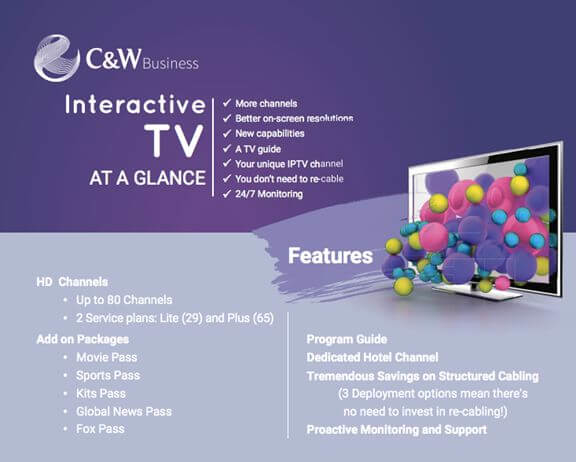 C&W Business

Interactive TV AT A GLANCE

✓ More channels
✓ Better on-screen resolutions
✓ New capabilities
✓ A TV guide
✓ Your unique IPTV channel
✓ You don't need to re-cable
✓ 24/7 Monitoring

Features

HD Channels
• Up to 80 Channels
• 2 Service plans: Lite (29) and Plus (65)

Add on Packages
• Movie Pass
• Sports Pass
• Kits Pass
• Global News Pass
• Fox Pass

Program Guide
Dedicated Hotel Channel
Tremendous Savings on Structured Cabling
(3 Deployment options mean there's no need to invest in re-cabling!)
Proactive Monitoring and Support